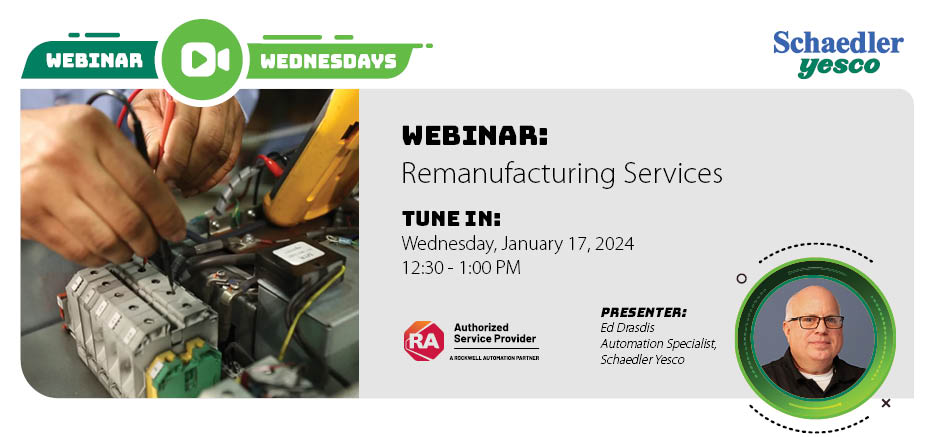 WEBINAR WEDNESDAYS

Schaedler yesco

WEBINAR:
Remanufacturing Services

TUNE IN:
Wednesday, January 17, 2024
12:30 - 1:00 PM

RA Authorized Service Provider
A ROCKWELL AUTOMATION PARTNER

PRESENTER:
Ed Drasdis
Automation Specialist,
Schaedler Yesco